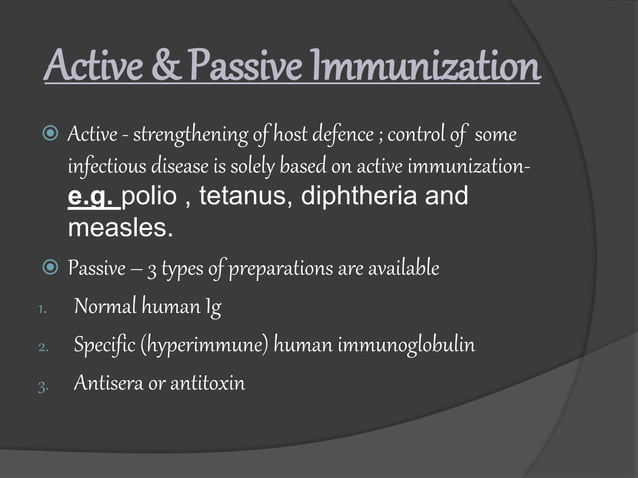 Active & Passive Immunization

Active - strengthening of host defence ; control of some infectious disease is solely based on active immunization- e.g. polio , tetanus, diphtheria and measles.

Passive – 3 types of preparations are available

1. Normal human Ig
2. Specific (hyperimmune) human immunoglobulin
3. Antisera or antitoxin